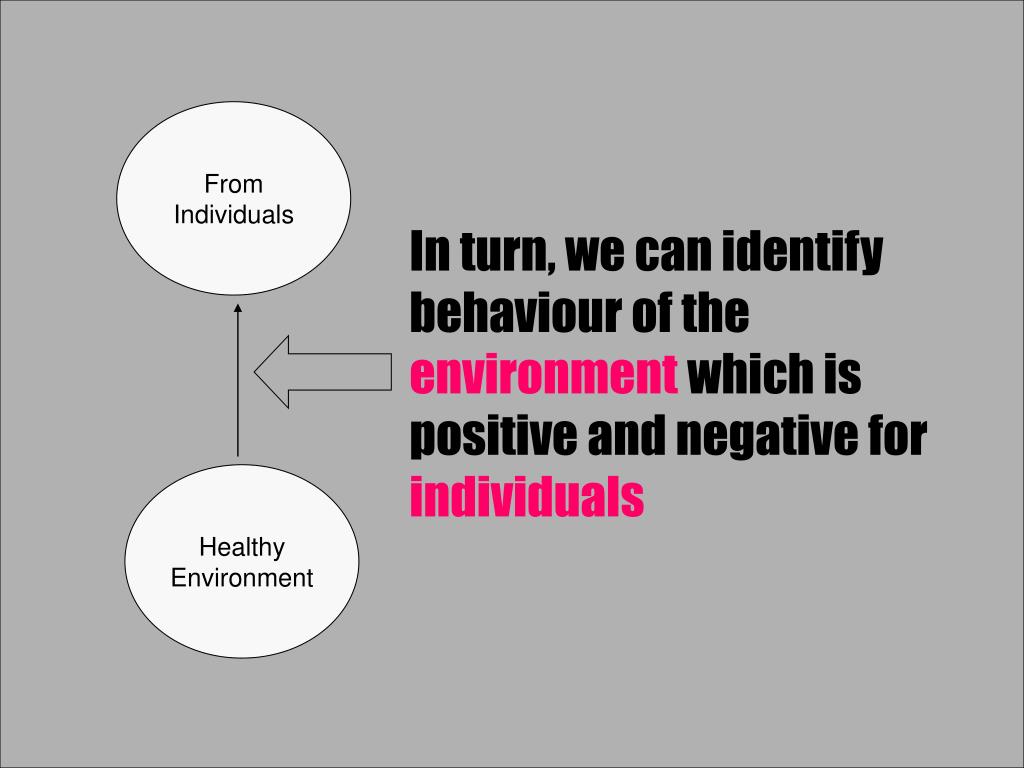 From Individuals

Healthy Environment

In turn, we can identify behaviour of the environment which is positive and negative for individuals